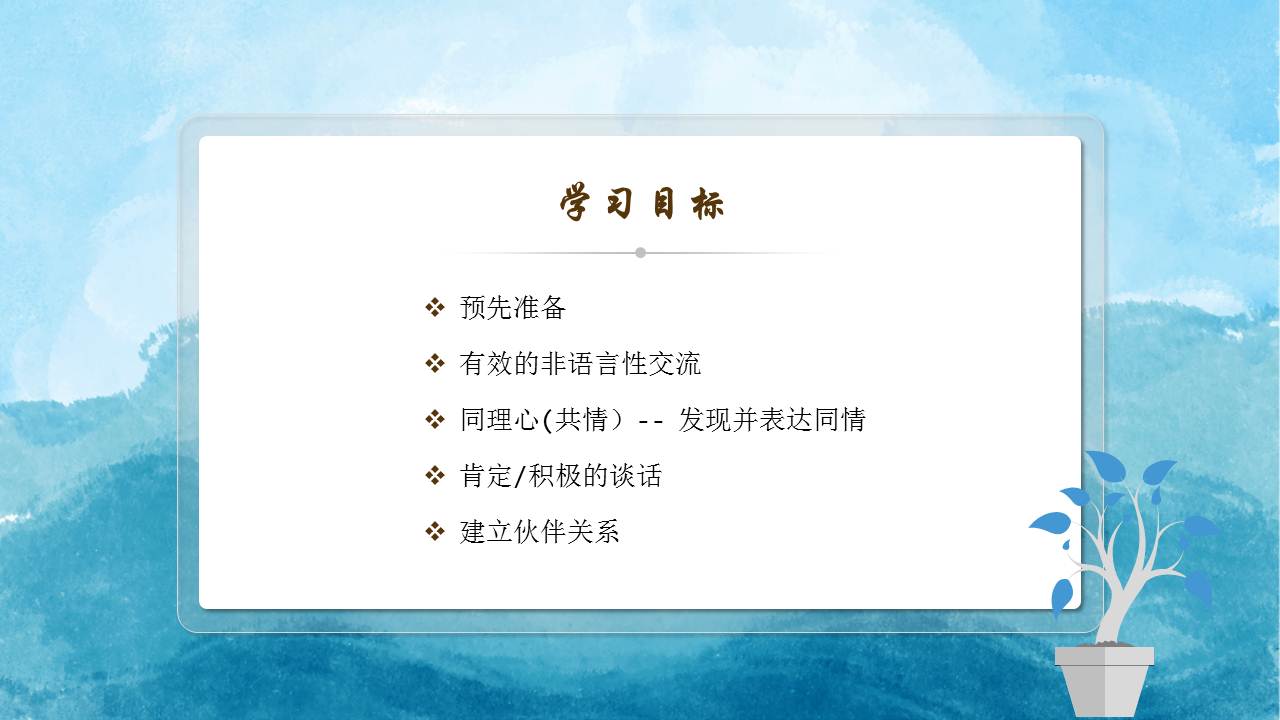 学习目标

❖ 预先准备

❖ 有效的非语言性交流

❖ 同理心(共情）-- 发现并表达同情

❖ 肯定/积极的谈话

❖ 建立伙伴关系